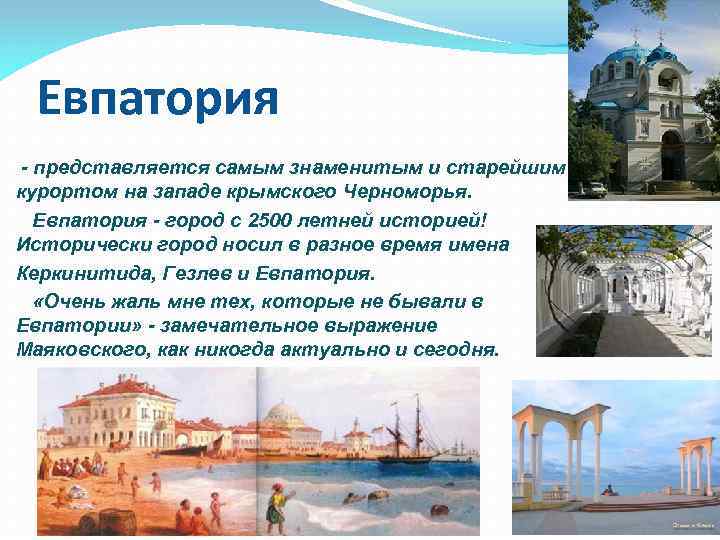 Евпатория

- представляется самым знаменитым и старейшим курортом на западе крымского Черноморья.

Евпатория - город с 2500 летней историей! Исторически город носил в разное время имена Керкинитида, Гезлев и Евпатория.

«Очень жаль мне тех, которые не бывали в Евпатории» - замечательное выражение Маяковского, как никогда актуально и сегодня.